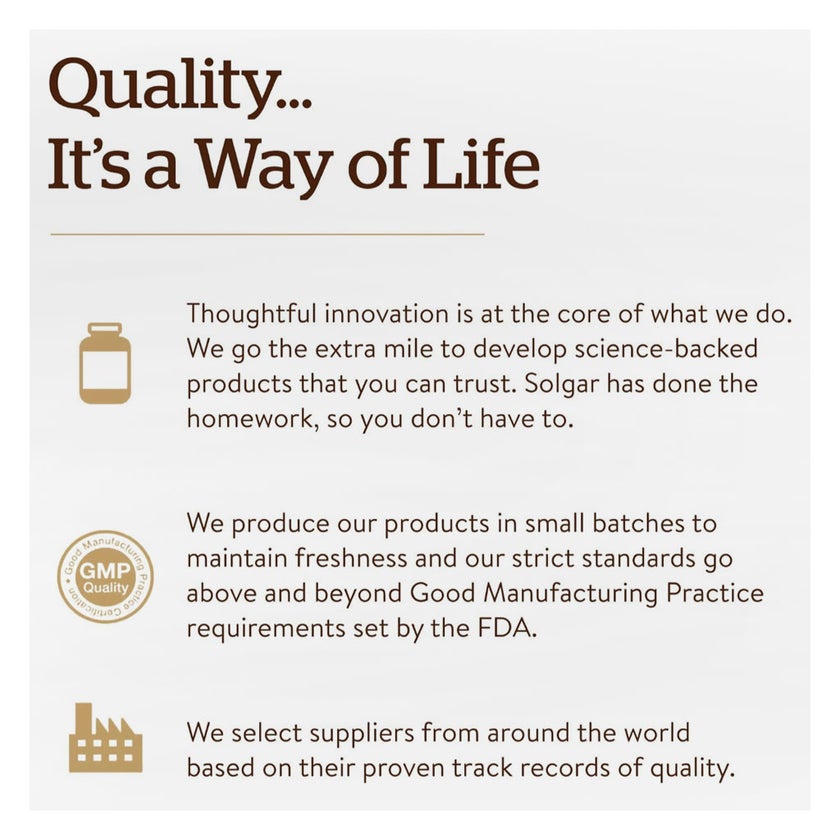 Quality...
It's a Way of Life

Thoughtful innovation is at the core of what we do. We go the extra mile to develop science-backed products that you can trust. Solgar has done the homework, so you don't have to.

Good Manufacturing Practice Certification
GMP
Quality

We produce our products in small batches to maintain freshness and our strict standards go above and beyond Good Manufacturing Practice requirements set by the FDA.

We select suppliers from around the world based on their proven track records of quality.